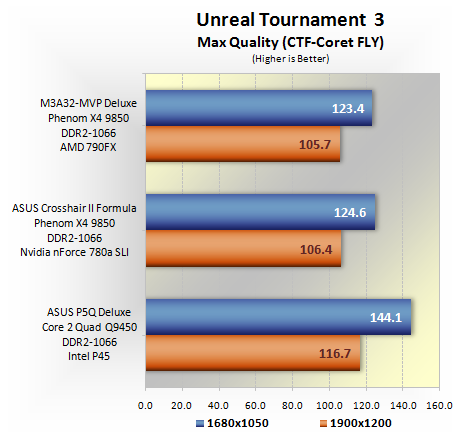 Unreal Tournament 3
Max Quality (CTF-Coret FLY)
(Higher is Better)

M3A32-MVP Deluxe
Phenom X4 9850
DDR2-1066
AMD 790FX

123.4
105.7

ASUS Crosshair II Formula
Phenom X4 9850
DDR2-1066
Nvidia nForce 780a SLI

124.6
106.4

ASUS P5Q Deluxe
Core 2 Quad Q9450
DDR2-1066
Intel P45

144.1
116.7

0.0 20.0 40.0 60.0 80.0 100.0 120.0 140.0 160.0

1680x1050 1900x1200